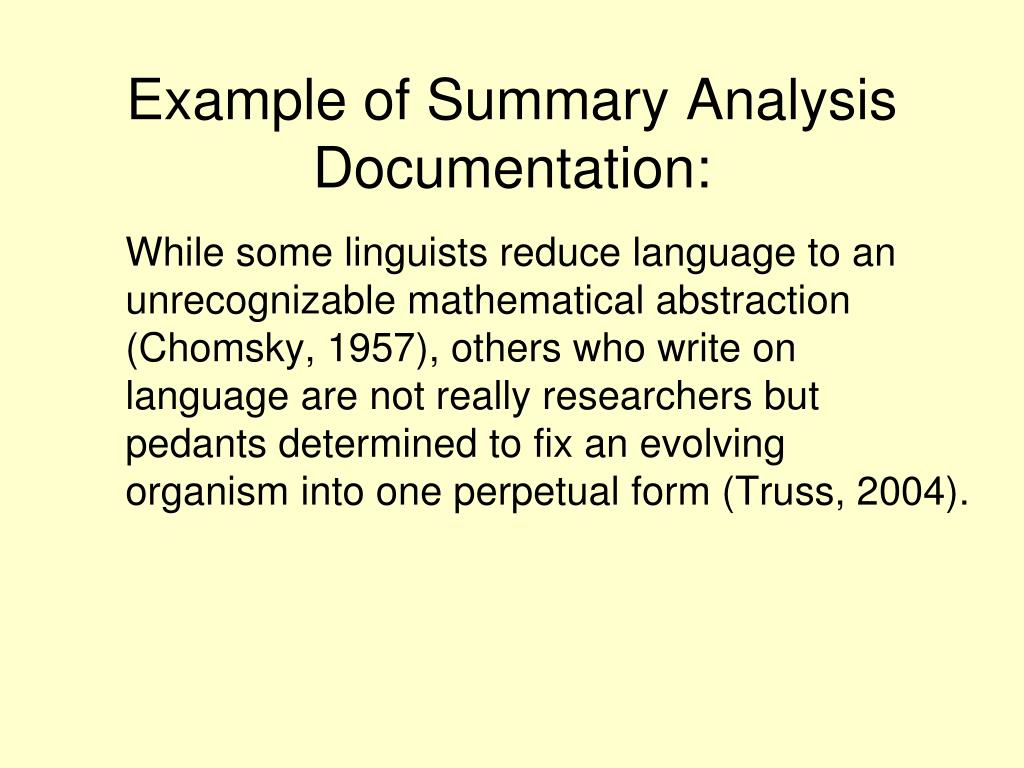 Example of Summary Analysis Documentation:

While some linguists reduce language to an unrecognizable mathematical abstraction (Chomsky, 1957), others who write on language are not really researchers but pedants determined to fix an evolving organism into one perpetual form (Truss, 2004).